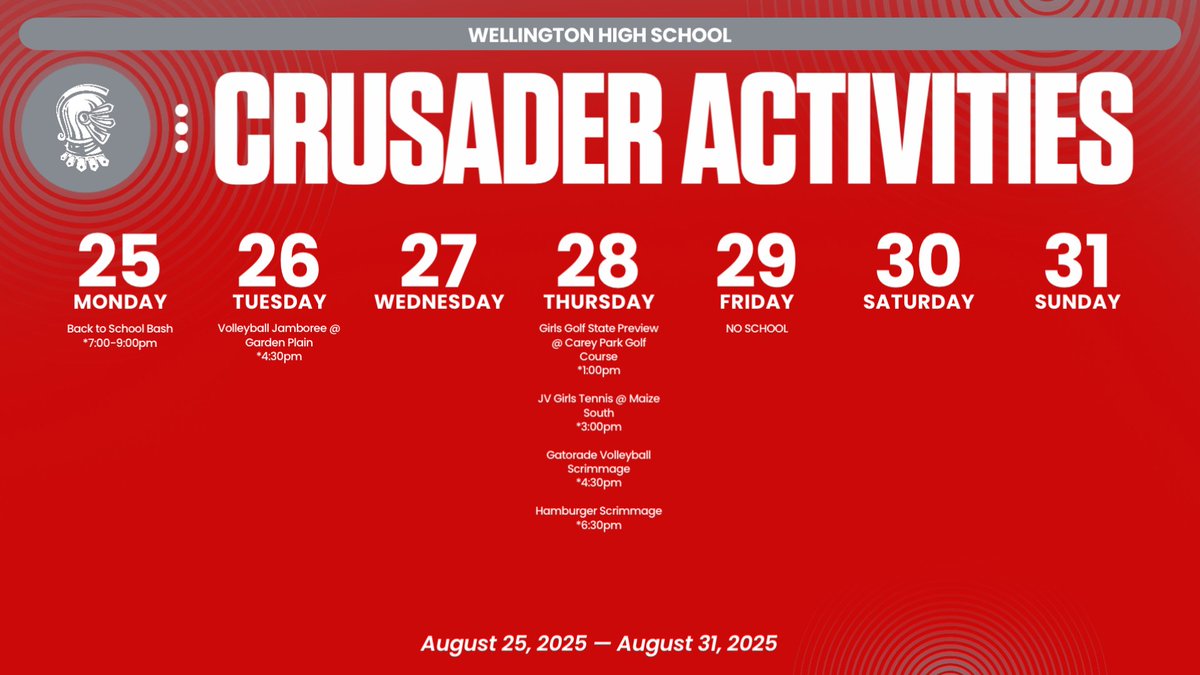 WELLINGTON HIGH SCHOOL

CRUSADER ACTIVITIES

25
MONDAY
Back to School Bash
*7:00-9:00pm

26
TUESDAY
Volleyball Jamboree @ Garden Plain
*4:30pm

27
WEDNESDAY

28
THURSDAY
Girls Golf State Preview @ Carey Park Golf Course
*1:00pm

JV Girls Tennis @ Maize South
*3:00pm

Gatorade Volleyball Scrimmage
*4:30pm

Hamburger Scrimmage
*6:30pm

29
FRIDAY
NO SCHOOL

30
SATURDAY

31
SUNDAY

August 25, 2025 — August 31, 2025